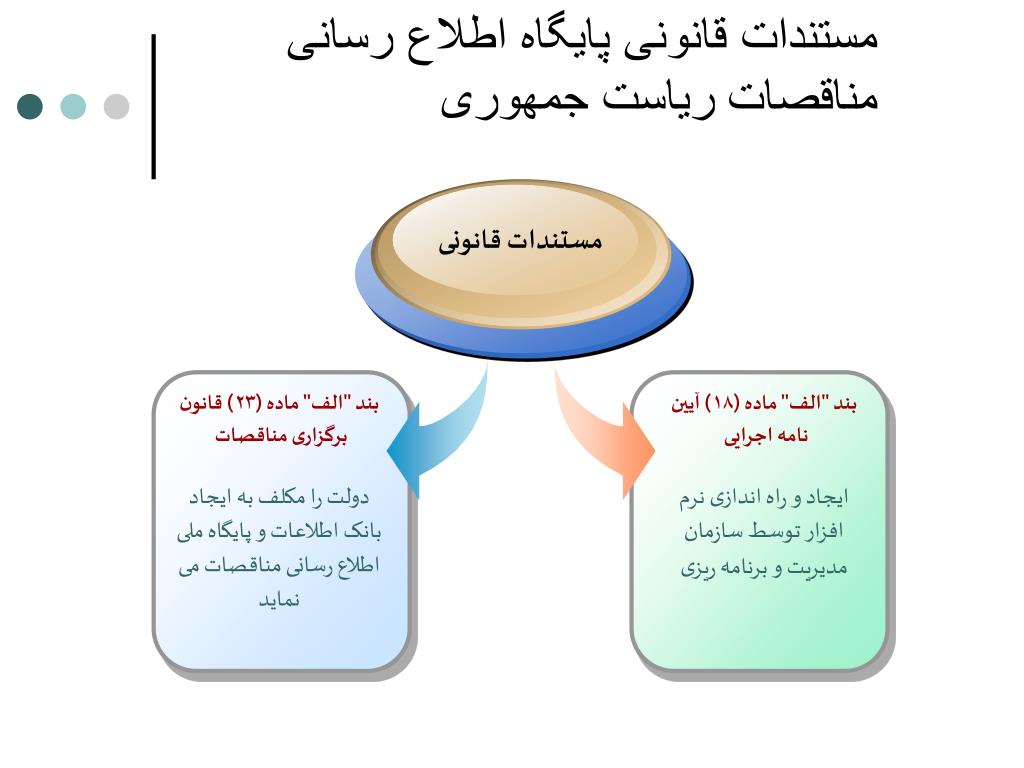 مستندات قانونی پایگاه اطلاع رسانی مناقصات ریاست جمهوری

مستندات قانونی

بند "الف" ماده (۱۸) آیین نامه اجرایی

ایجاد و راه اندازی نرم افزار توسط سازمان مدیریت و برنامه ریزی

بند "الف" ماده (۲۳) قانون برگزاری مناقصات

دولت را مکلف به ایجاد بانک اطلاعات و پایگاه ملی اطلاع رسانی مناقصات می نماید